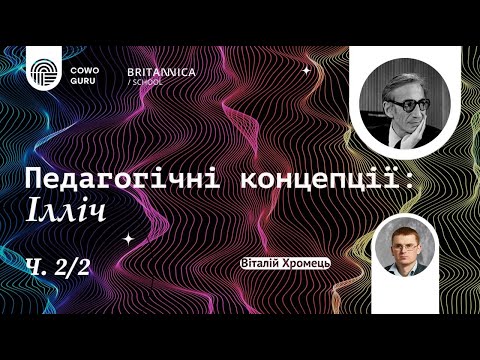 COWO GURU

BRITANNICA / SCHOOL

Педагогічні концепції: Ілліч

Ч. 2/2

Віталій Хромець